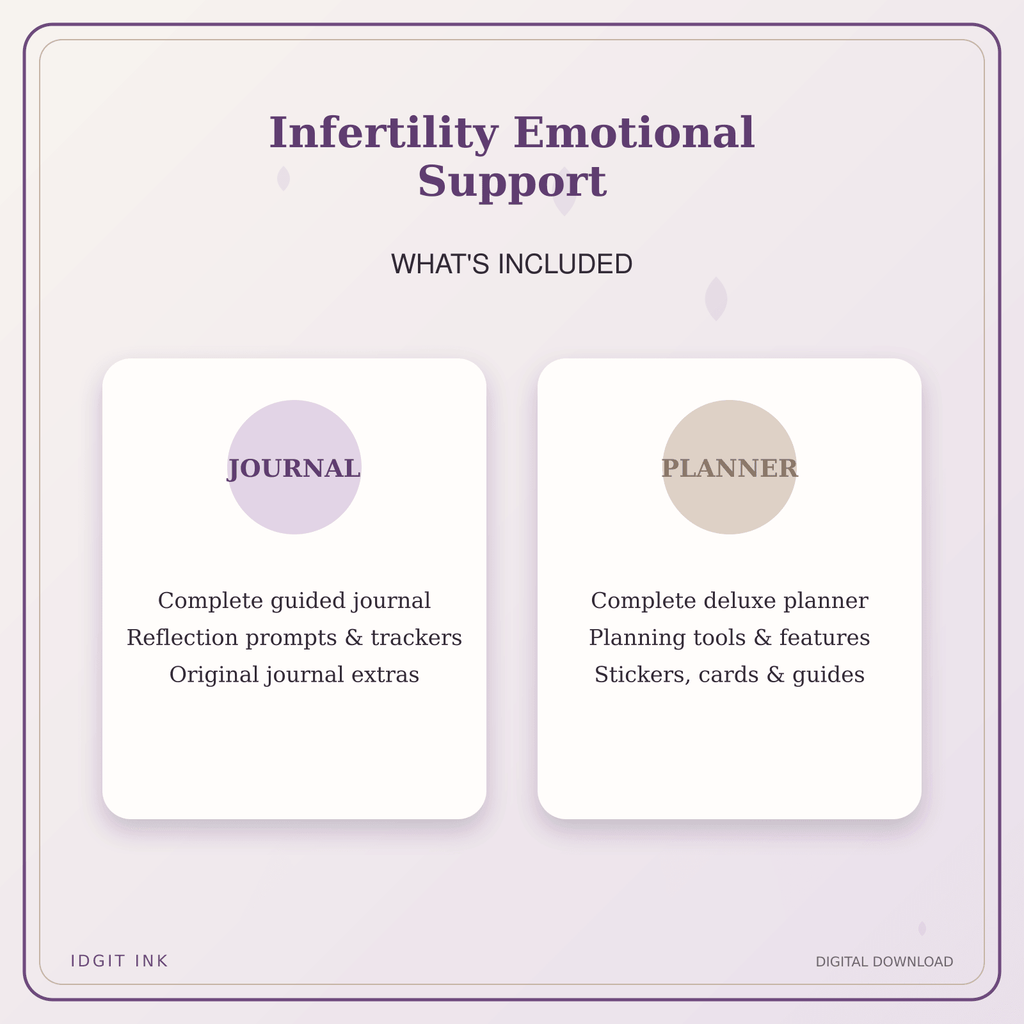 Infertility Emotional Support

WHAT'S INCLUDED

JOURNAL

Complete guided journal
Reflection prompts & trackers
Original journal extras

PLANNER

Complete deluxe planner
Planning tools & features
Stickers, cards & guides

IDGIT INK

DIGITAL DOWNLOAD